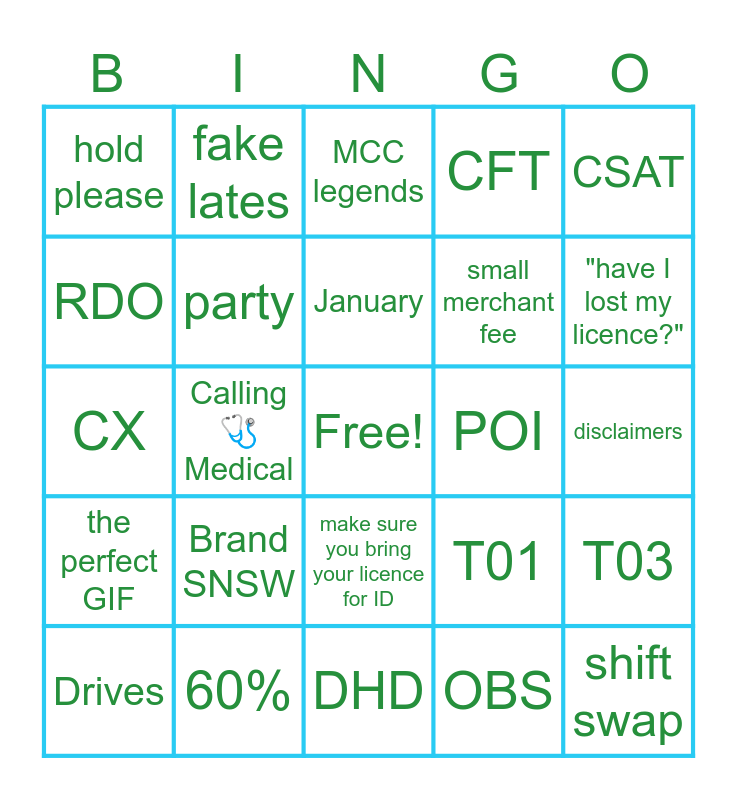 | B | I | N | G | O |
|---|---|---|---|---|
| hold please | fake lates | MCC legends | CFT | CSAT |
| RDO | party | January | small merchant fee | "have I lost my licence?" |
| CX | Calling 🩺 Medical | Free! | POI | disclaimers |
| the perfect GIF | Brand SNSW | make sure you bring your licence for ID | T01 | T03 |
| Drives | 60% | DHD | OBS | shift swap |